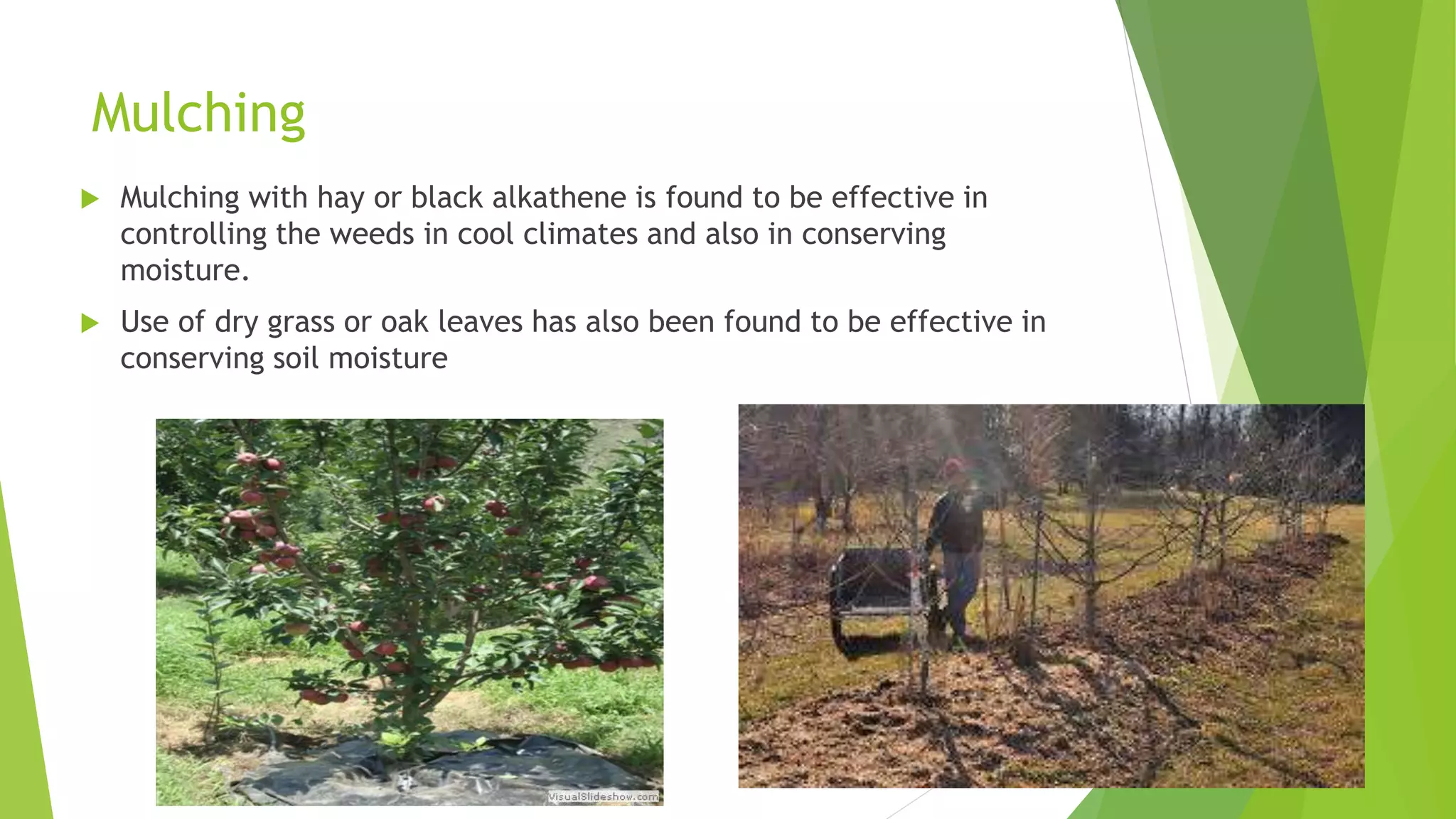 Mulching

Mulching with hay or black alkathene is found to be effective in controlling the weeds in cool climates and also in conserving moisture.

Use of dry grass or oak leaves has also been found to be effective in conserving soil moisture

VisualSlideshow.com